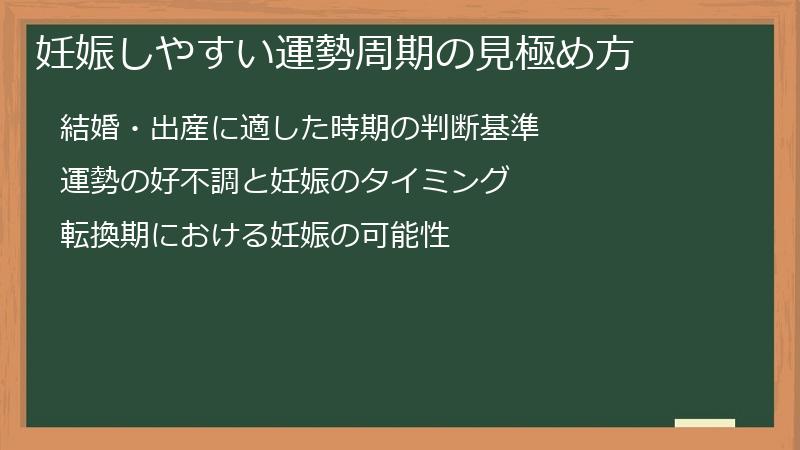 妊娠しやすい運勢周期の見極め方

結婚・出産に適した時期の判断基準

運勢の好不調と妊娠のタイミング

転換期における妊娠の可能性